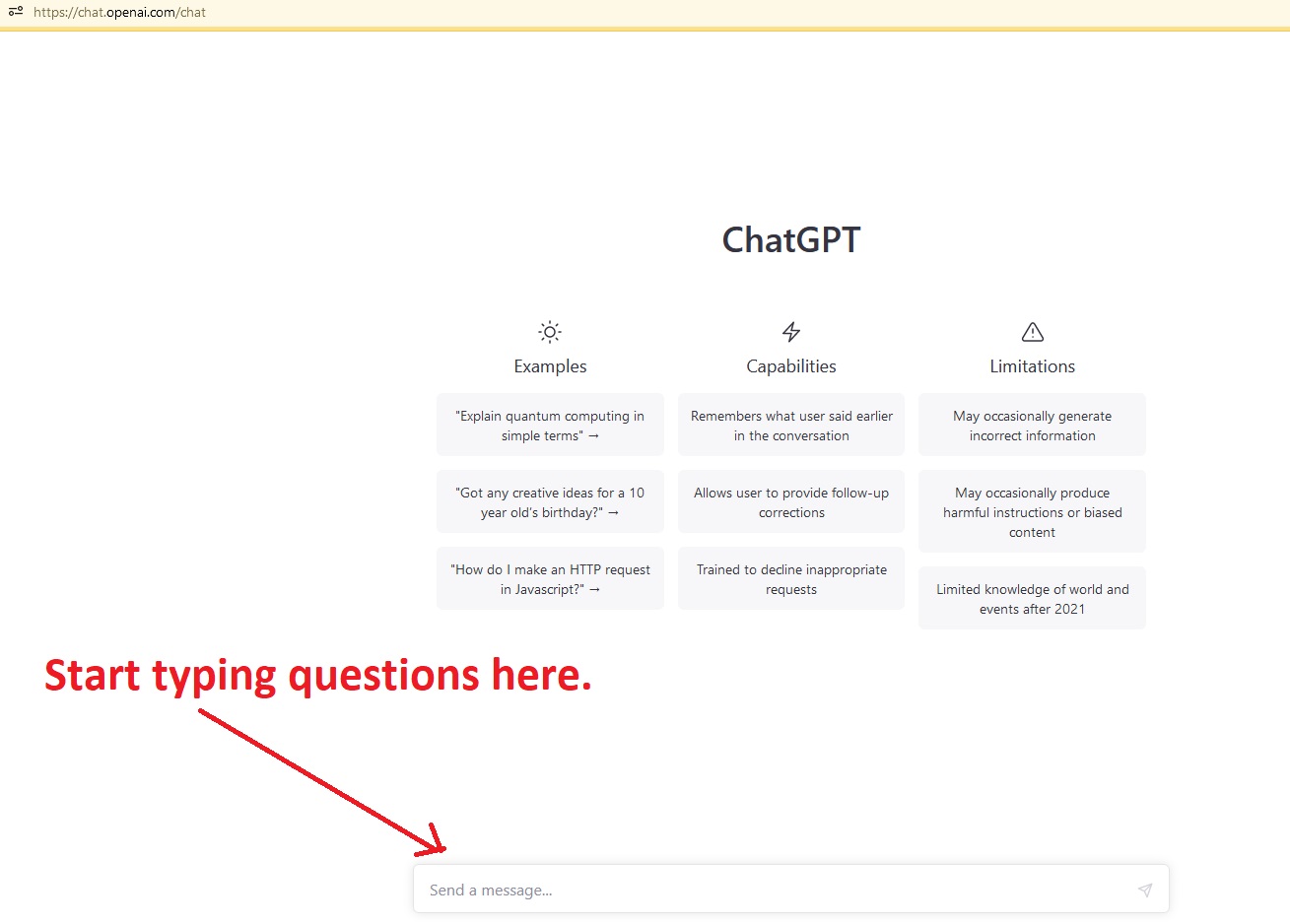 https://chat.openai.com/chat

ChatGPT

Examples

"Explain quantum computing in simple terms" →

"Got any creative ideas for a 10 year old's birthday?" →

"How do I make an HTTP request in Javascript?" →

Capabilities

Remembers what user said earlier in the conversation

Allows user to provide follow-up corrections

Trained to decline inappropriate requests

Limitations

May occasionally generate incorrect information

May occasionally produce harmful instructions or biased content

Limited knowledge of world and events after 2021

Start typing questions here.

Send a message...